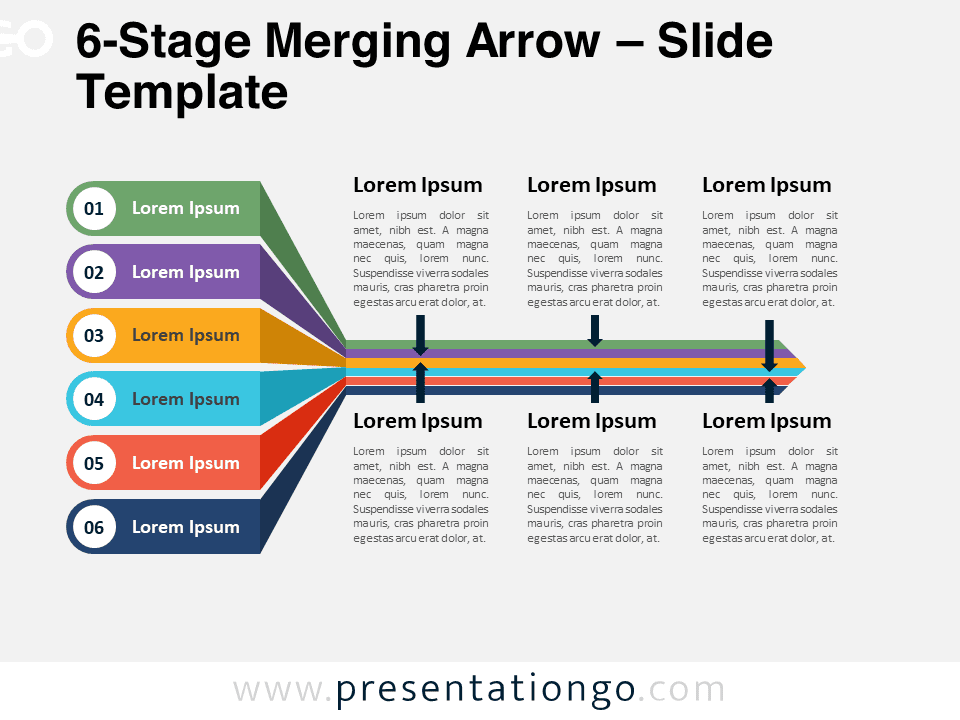 6-Stage Merging Arrow – Slide Template

01 Lorem Ipsum

02 Lorem Ipsum

03 Lorem Ipsum

04 Lorem Ipsum

05 Lorem Ipsum

06 Lorem Ipsum

Lorem Ipsum

Lorem ipsum dolor sit amet, nibh est. A magna maecenas, quam magna nec quis, lorem nunc. Suspendisse viverra sodales mauris, cras pharetra proin egestas arcu erat dolor, at.

Lorem Ipsum

Lorem ipsum dolor sit amet, nibh est. A magna maecenas, quam magna nec quis, lorem nunc. Suspendisse viverra sodales mauris, cras pharetra proin egestas arcu erat dolor, at.

Lorem Ipsum

Lorem ipsum dolor sit amet, nibh est. A magna maecenas, quam magna nec quis, lorem nunc. Suspendisse viverra sodales mauris, cras pharetra proin egestas arcu erat dolor, at.

Lorem Ipsum

Lorem ipsum dolor sit amet, nibh est. A magna maecenas, quam magna nec quis, lorem nunc. Suspendisse viverra sodales mauris, cras pharetra proin egestas arcu erat dolor, at.

Lorem Ipsum

Lorem ipsum dolor sit amet, nibh est. A magna maecenas, quam magna nec quis, lorem nunc. Suspendisse viverra sodales mauris, cras pharetra proin egestas arcu erat dolor, at.

Lorem Ipsum

Lorem ipsum dolor sit amet, nibh est. A magna maecenas, quam magna nec quis, lorem nunc. Suspendisse viverra sodales mauris, cras pharetra proin egestas arcu erat dolor, at.

www.presentationgo.com